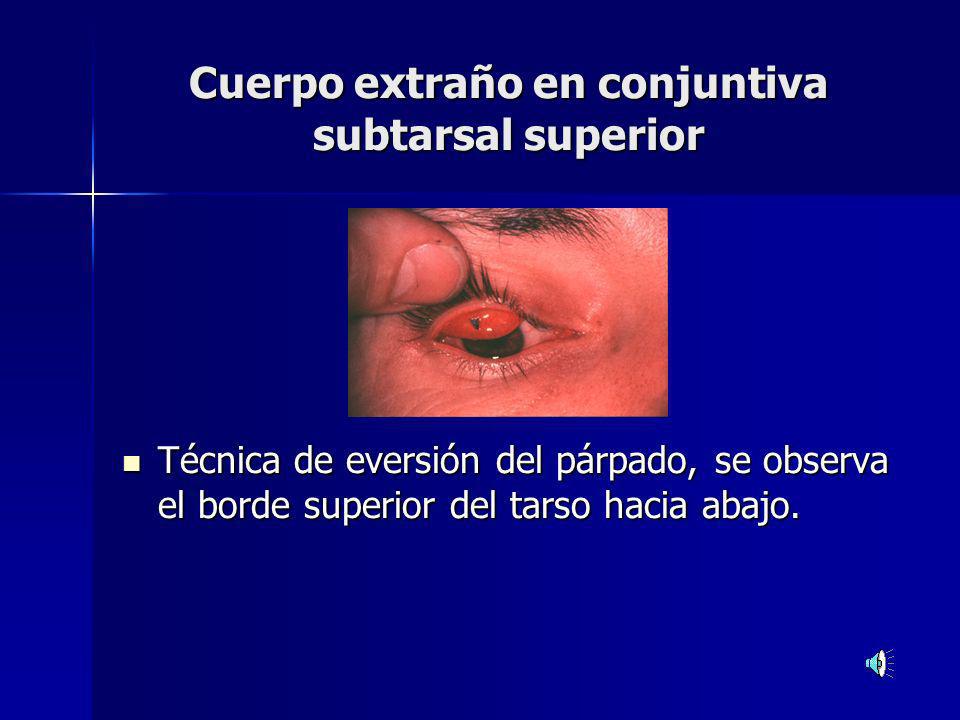 Cuerpo extraño en conjuntiva subtarsal superior

Técnica de eversión del párpado, se observa el borde superior del tarso hacia abajo.